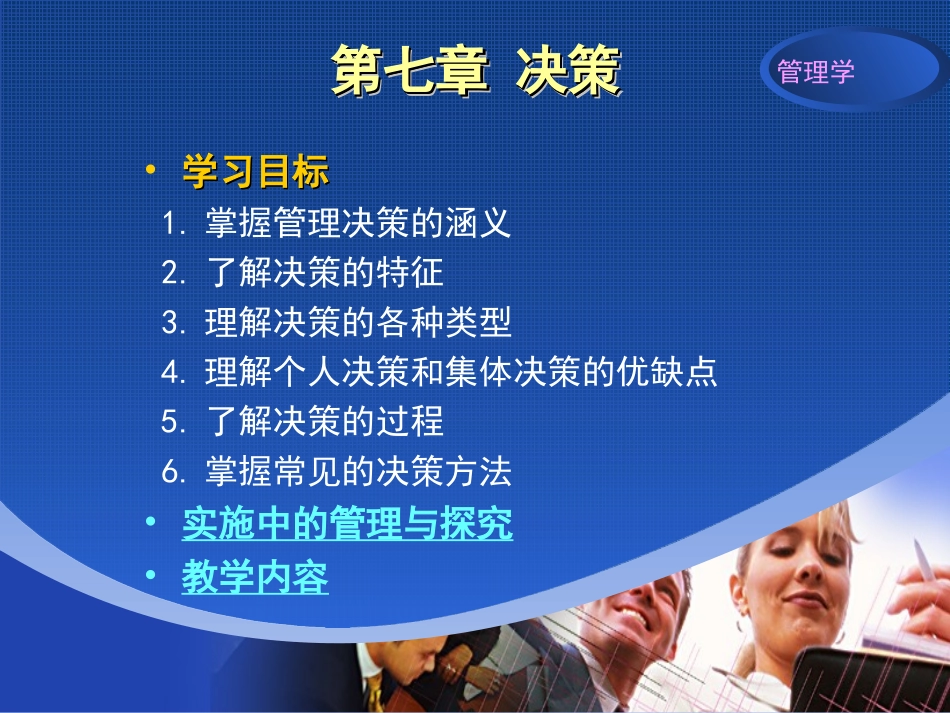 第七章 决策

管理学

• 学习目标

1. 掌握管理决策的涵义
2. 了解决策的特征
3. 理解决策的各种类型
4. 理解个人决策和集体决策的优缺点
5. 了解决策的过程
6. 掌握常见的决策方法

• 实施中的管理与探究
• 教学内容